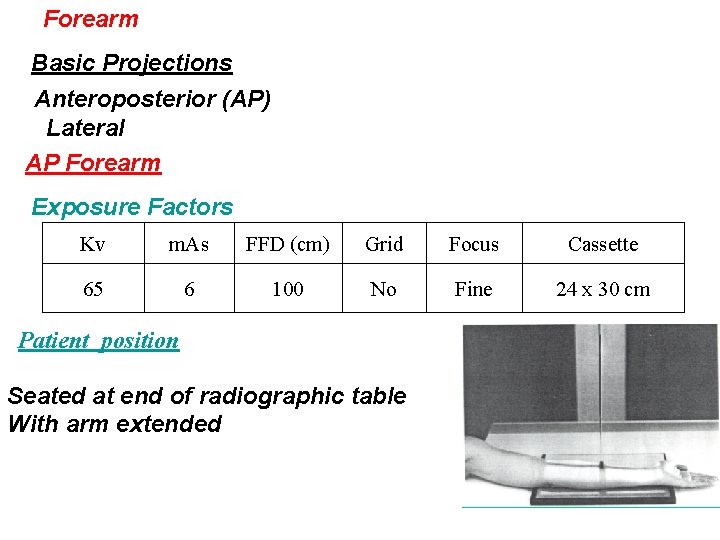 Forearm

Basic Projections

Anteroposterior (AP)
Lateral

AP Forearm

Exposure Factors

| Kv | mAs | FFD (cm) | Grid | Focus | Cassette |
|---|---|---|---|---|---|
| 65 | 6 | 100 | No | Fine | 24 x 30 cm |

Patient position

Seated at end of radiographic table
With arm extended